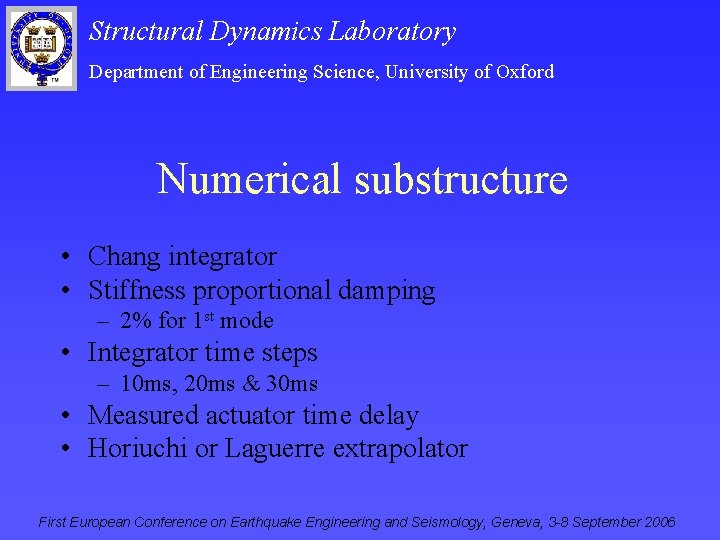 Structural Dynamics Laboratory

Department of Engineering Science, University of Oxford

Numerical substructure

• Chang integrator
• Stiffness proportional damping
  – 2% for 1$^{st}$ mode
• Integrator time steps
  – 10ms, 20ms & 30ms
• Measured actuator time delay
• Horiuchi or Laguerre extrapolator

First European Conference on Earthquake Engineering and Seismology, Geneva, 3-8 September 2006